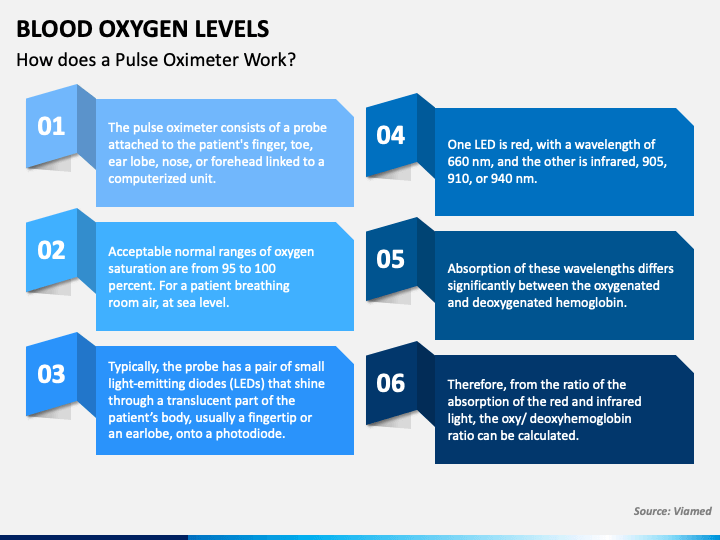 BLOOD OXYGEN LEVELS

How does a Pulse Oximeter Work?

01

The pulse oximeter consists of a probe attached to the patient's finger, toe, ear lobe, nose, or forehead linked to a computerized unit.

02

Acceptable normal ranges of oxygen saturation are from 95 to 100 percent. For a patient breathing room air, at sea level.

03

Typically, the probe has a pair of small light-emitting diodes (LEDs) that shine through a translucent part of the patient's body, usually a fingertip or an earlobe, onto a photodiode.

04

One LED is red, with a wavelength of 660 nm, and the other is infrared, 905, 910, or 940 nm.

05

Absorption of these wavelengths differs significantly between the oxygenated and deoxygenated hemoglobin.

06

Therefore, from the ratio of the absorption of the red and infrared light, the oxy/ deoxyhemoglobin ratio can be calculated.

Source: Viamed